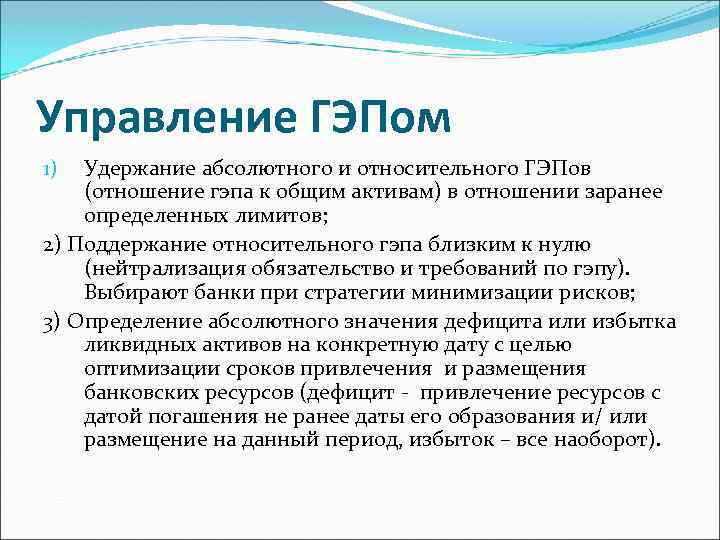 Управление ГЭПом

1) Удержание абсолютного и относительного ГЭПов (отношение гэпа к общим активам) в отношении заранее определенных лимитов;

2) Поддержание относительного гэпа близким к нулю (нейтрализация обязательство и требований по гэпу). Выбирают банки при стратегии минимизации рисков;

3) Определение абсолютного значения дефицита или избытка ликвидных активов на конкретную дату с целью оптимизации сроков привлечения и размещения банковских ресурсов (дефицит - привлечение ресурсов с датой погашения не ранее даты его образования и/ или размещение на данный период, избыток – все наоборот).